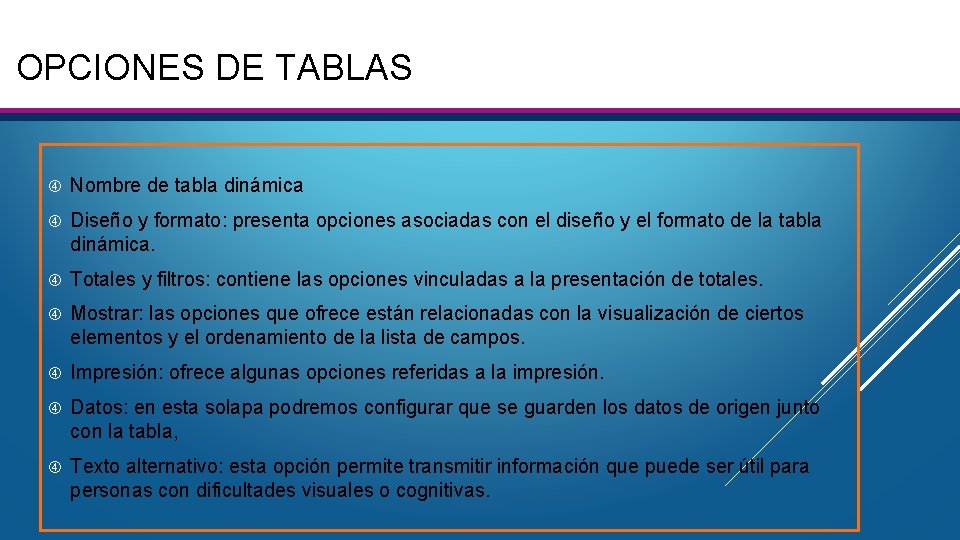 OPCIONES DE TABLAS

Nombre de tabla dinámica

Diseño y formato: presenta opciones asociadas con el diseño y el formato de la tabla dinámica.

Totales y filtros: contiene las opciones vinculadas a la presentación de totales.

Mostrar: las opciones que ofrece están relacionadas con la visualización de ciertos elementos y el ordenamiento de la lista de campos.

Impresión: ofrece algunas opciones referidas a la impresión.

Datos: en esta solapa podremos configurar que se guarden los datos de origen junto con la tabla,

Texto alternativo: esta opción permite transmitir información que puede ser útil para personas con dificultades visuales o cognitivas.